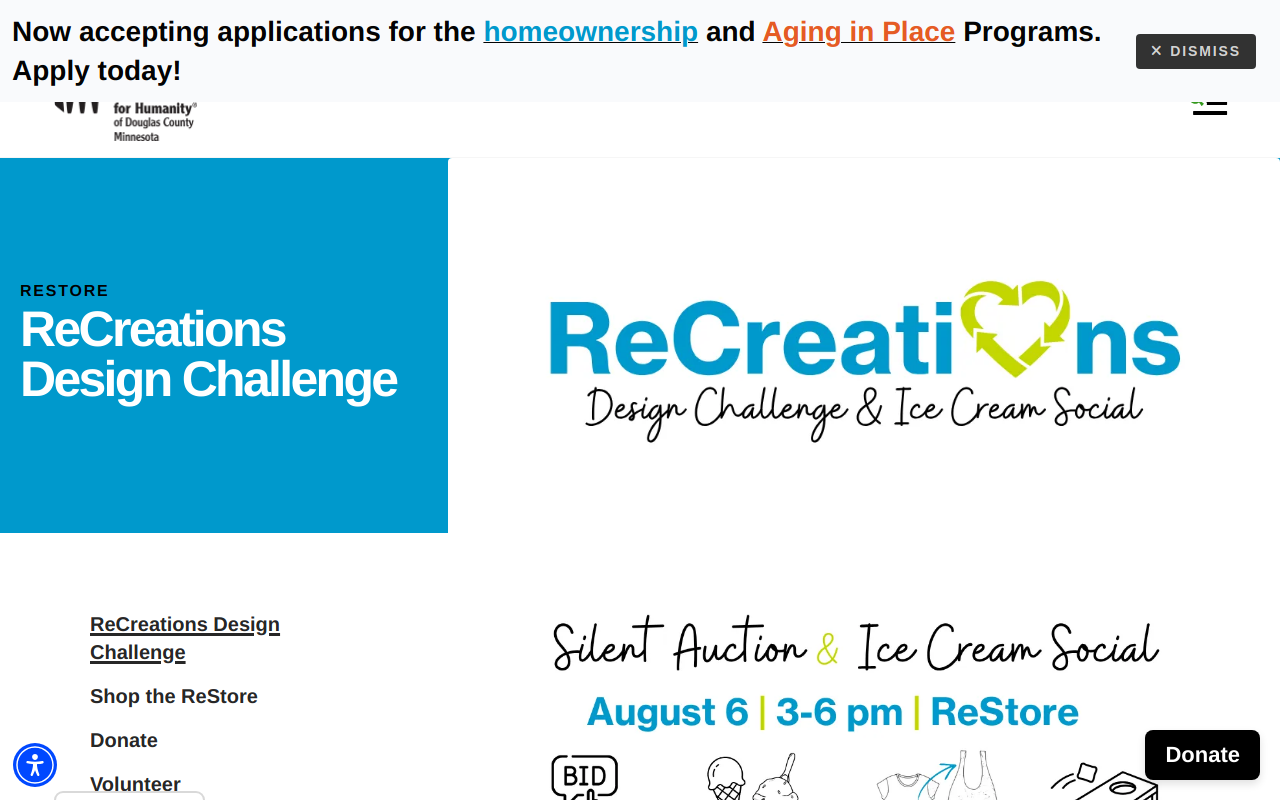 Now accepting applications for the homeownership and Aging in Place Programs. Apply today!

✕ DISMISS

for Humanity®
of Douglas County
Minnesota

RESTORE

ReCreations Design Challenge

ReCreations

Design Challenge & Ice Cream Social

ReCreations Design Challenge

Shop the ReStore

Donate

Volunteer

Silent Auction & Ice Cream Social

August 6 | 3-6 pm | ReStore

BID

Donate